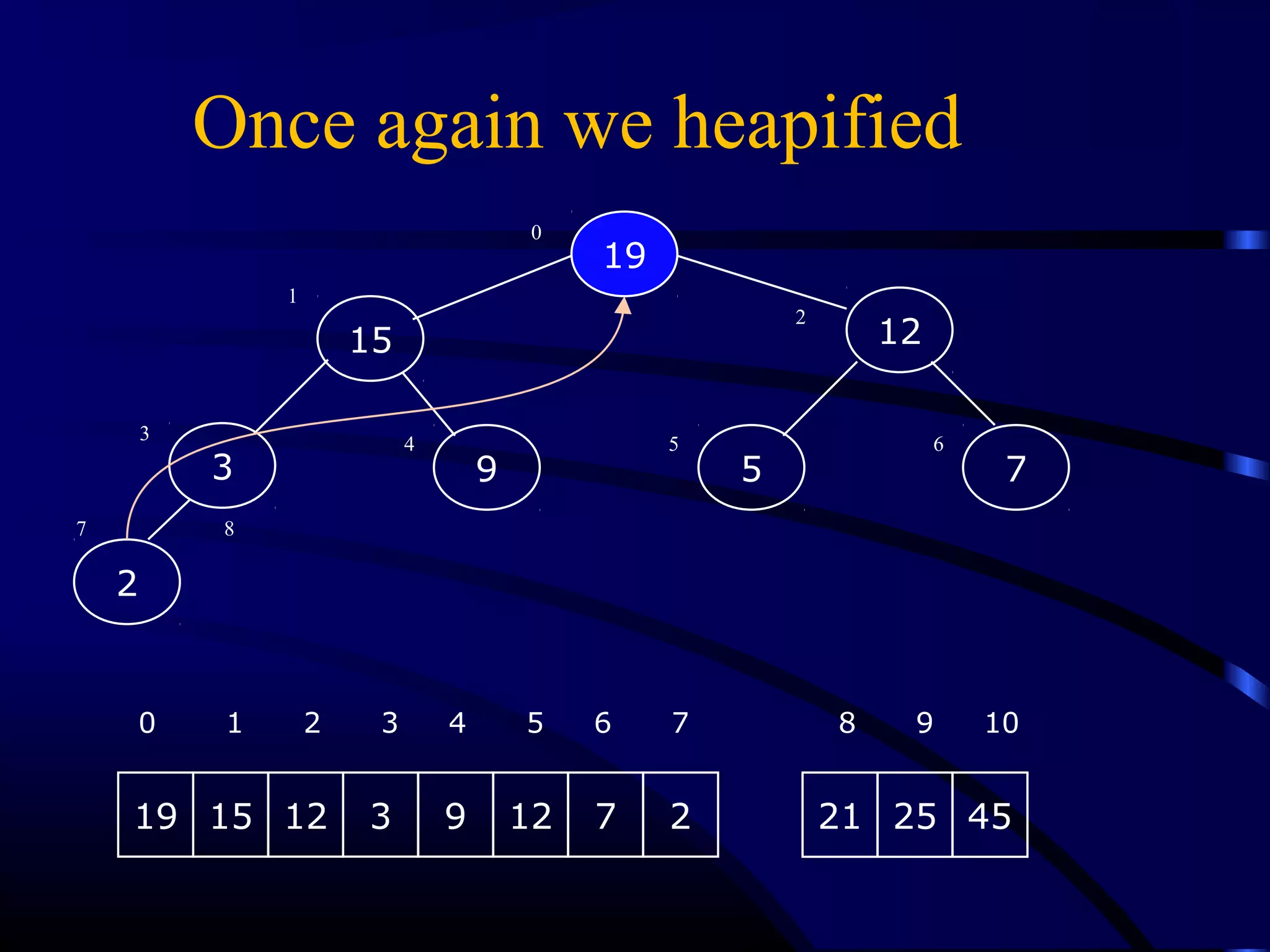 Once again we heapified

0
19
1
15
2
12
3
3
4
9
5
5
6
7
7
8
2

| 0 | 1 | 2 | 3 | 4 | 5 | 6 | 7 |
|---|---|---|---|---|---|---|---|
| 19 | 15 | 12 | 3 | 9 | 12 | 7 | 2 |

| 8 | 9 | 10 |
|---|---|---|
| 21 | 25 | 45 |